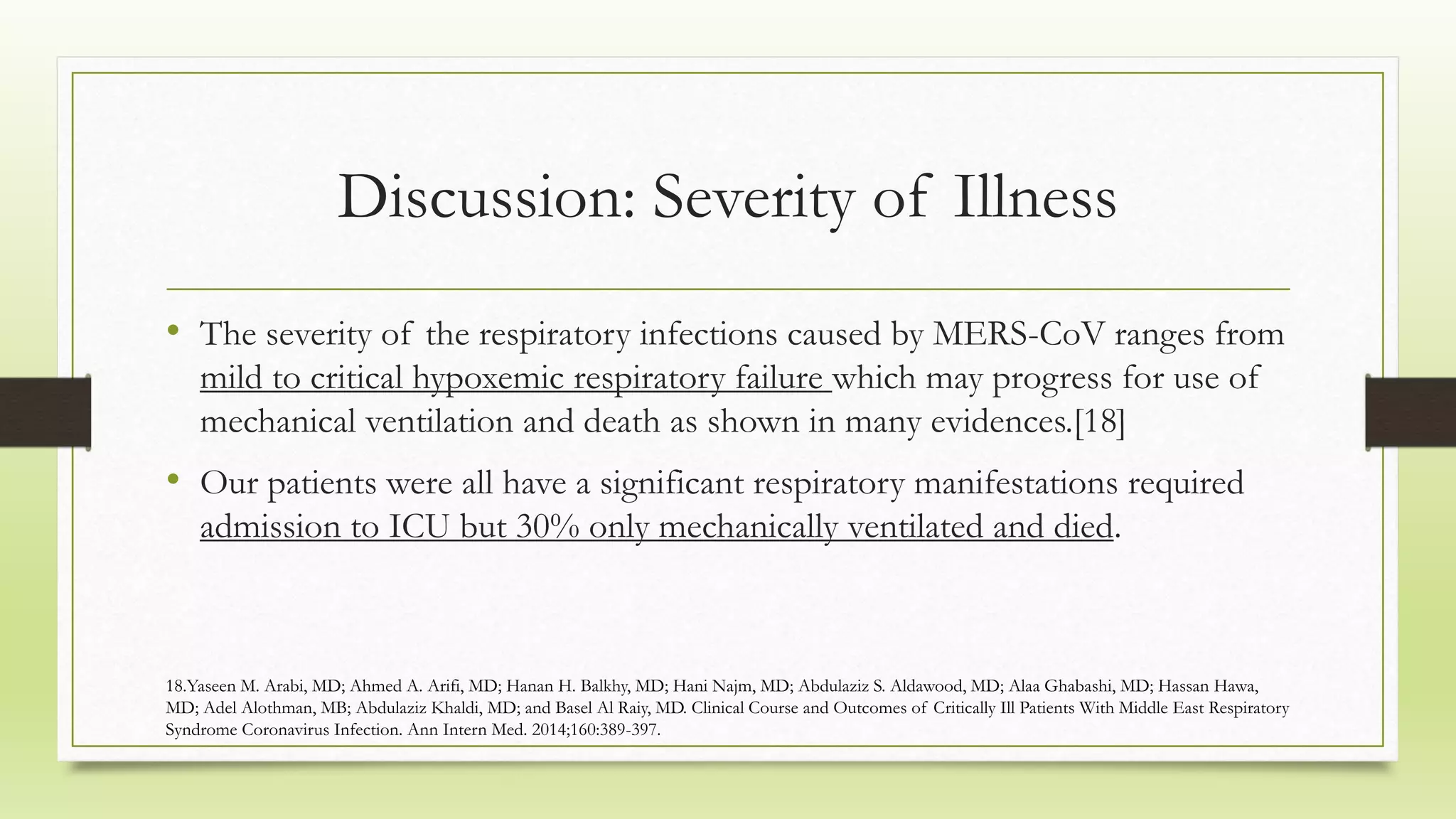 Discussion: Severity of Illness

• The severity of the respiratory infections caused by MERS-CoV ranges from mild to critical hypoxemic respiratory failure which may progress for use of mechanical ventilation and death as shown in many evidences.[18]

• Our patients were all have a significant respiratory manifestations required admission to ICU but 30% only mechanically ventilated and died.

18.Yaseen M. Arabi, MD; Ahmed A. Arifi, MD; Hanan H. Balkhy, MD; Hani Najm, MD; Abdulaziz S. Aldawood, MD; Alaa Ghabashi, MD; Hassan Hawa, MD; Adel Alothman, MB; Abdulaziz Khaldi, MD; and Basel Al Raiy, MD. Clinical Course and Outcomes of Critically Ill Patients With Middle East Respiratory Syndrome Coronavirus Infection. Ann Intern Med. 2014;160:389-397.